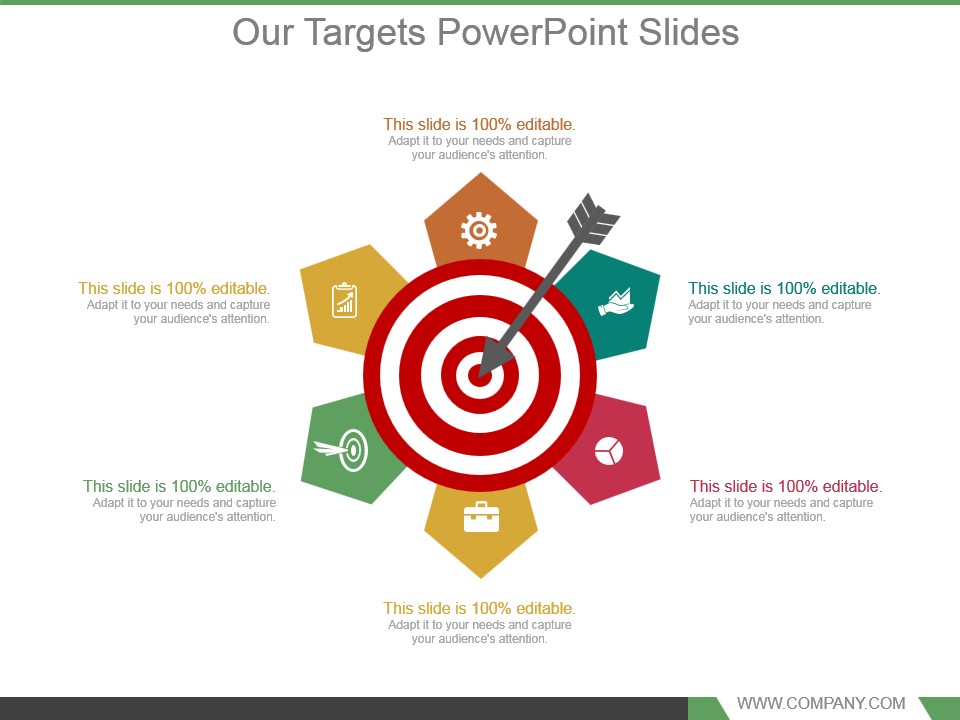 Our Targets PowerPoint Slides

This slide is 100% editable.
Adapt it to your needs and capture your audience's attention.

This slide is 100% editable.
Adapt it to your needs and capture your audience's attention.

This slide is 100% editable.
Adapt it to your needs and capture your audience's attention.

This slide is 100% editable.
Adapt it to your needs and capture your audience's attention.

This slide is 100% editable.
Adapt it to your needs and capture your audience's attention.

This slide is 100% editable.
Adapt it to your needs and capture your audience's attention.

WWW.COMPANY.COM